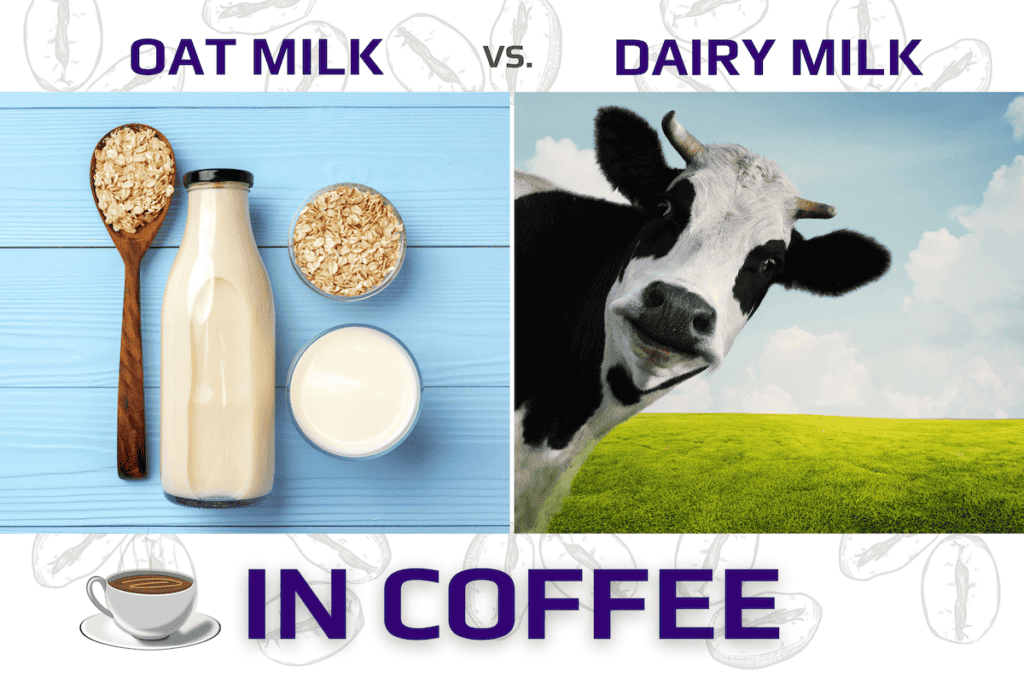 OAT MILK vs. DAIRY MILK

IN COFFEE